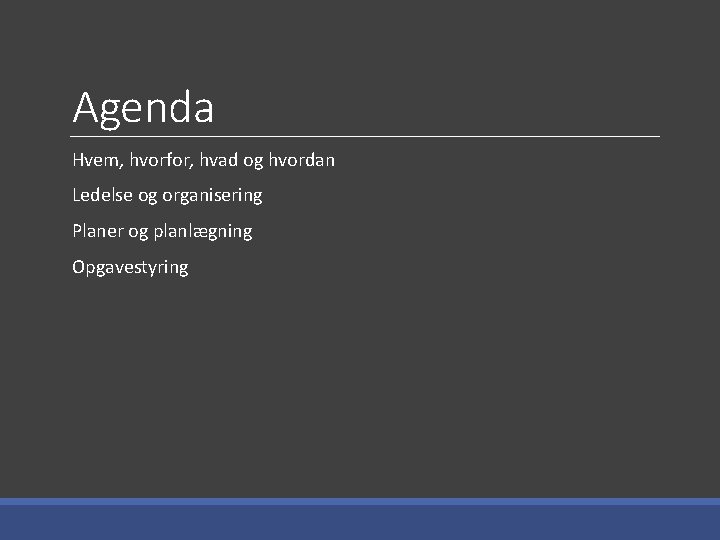 Agenda

Hvem, hvorfor, hvad og hvordan

Ledelse og organisering

Planer og planlægning

Opgavestyring